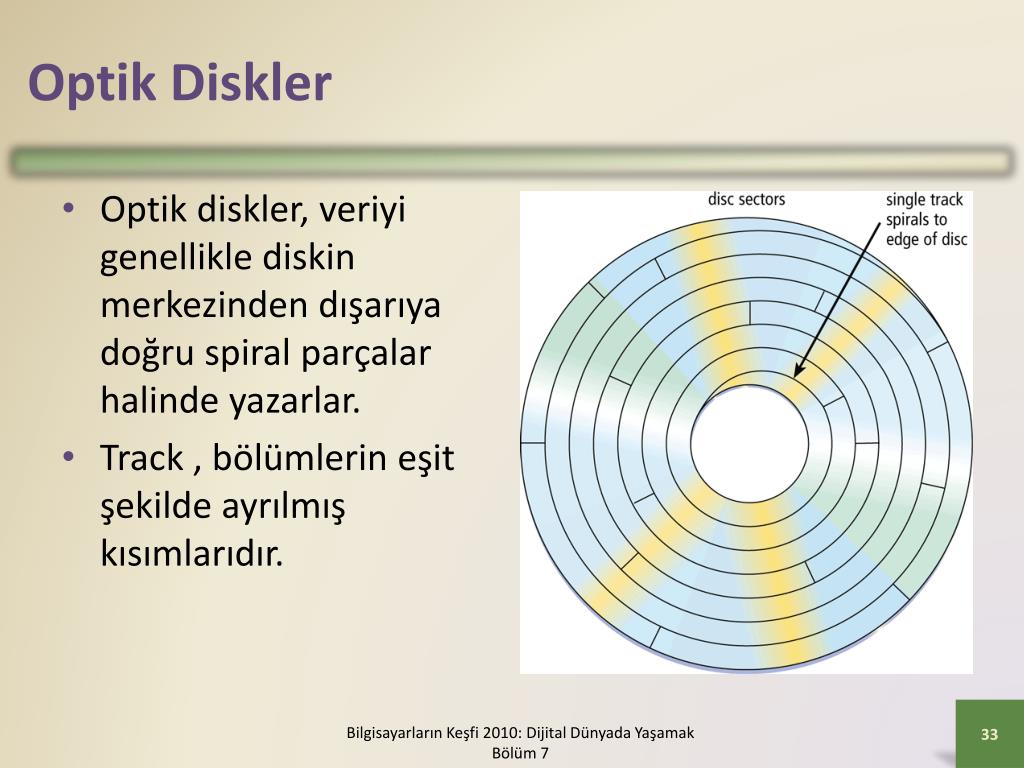 Optik Diskler

• Optik diskler, veriyi genellikle diskin merkezinden dışarıya doğru spiral parçalar halinde yazarlar.
• Track , bölümlerin eşit şekilde ayrılmış kısımlarıdır.

disc sectors

single track spirals to edge of disc

Bilgisayarların Keşfi 2010: Dijital Dünyada Yaşamak
Bölüm 7

33